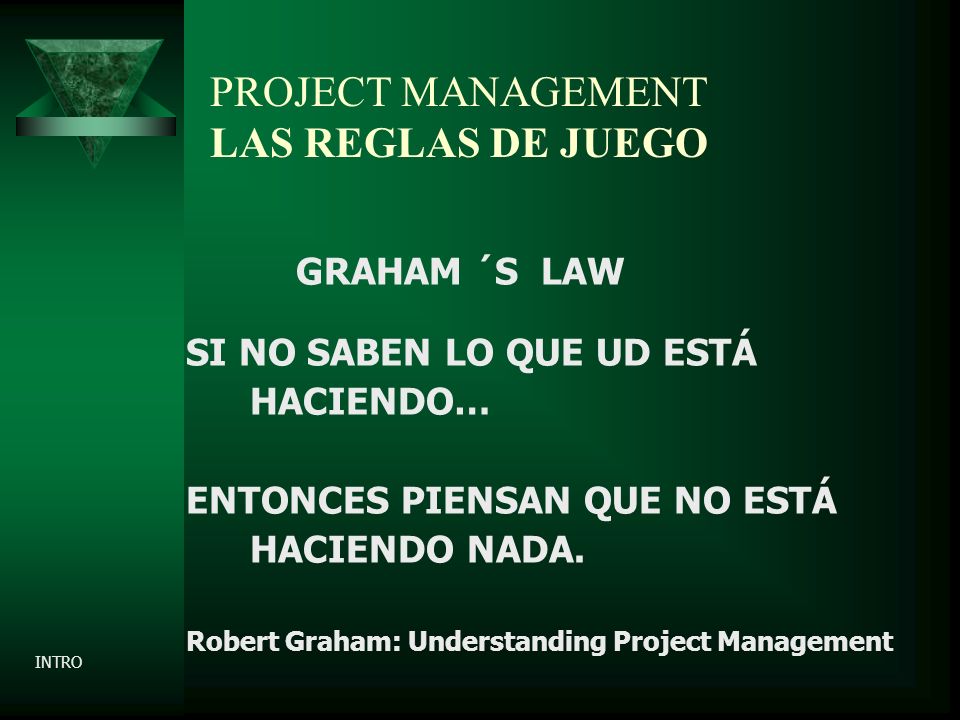 PROJECT MANAGEMENT
LAS REGLAS DE JUEGO

GRAHAM ´S LAW

SI NO SABEN LO QUE UD ESTÁ HACIENDO...

ENTONCES PIENSAN QUE NO ESTÁ HACIENDO NADA.

Robert Graham: Understanding Project Management

INTRO